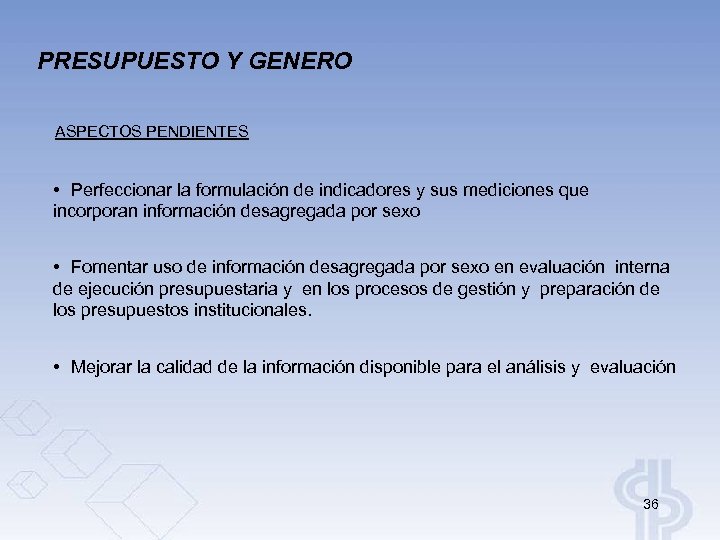 PRESUPUESTO Y GENERO

ASPECTOS PENDIENTES

• Perfeccionar la formulación de indicadores y sus mediciones que incorporan información desagregada por sexo

• Fomentar uso de información desagregada por sexo en evaluación interna de ejecución presupuestaria y en los procesos de gestión y preparación de los presupuestos institucionales.

• Mejorar la calidad de la información disponible para el análisis y evaluación

36